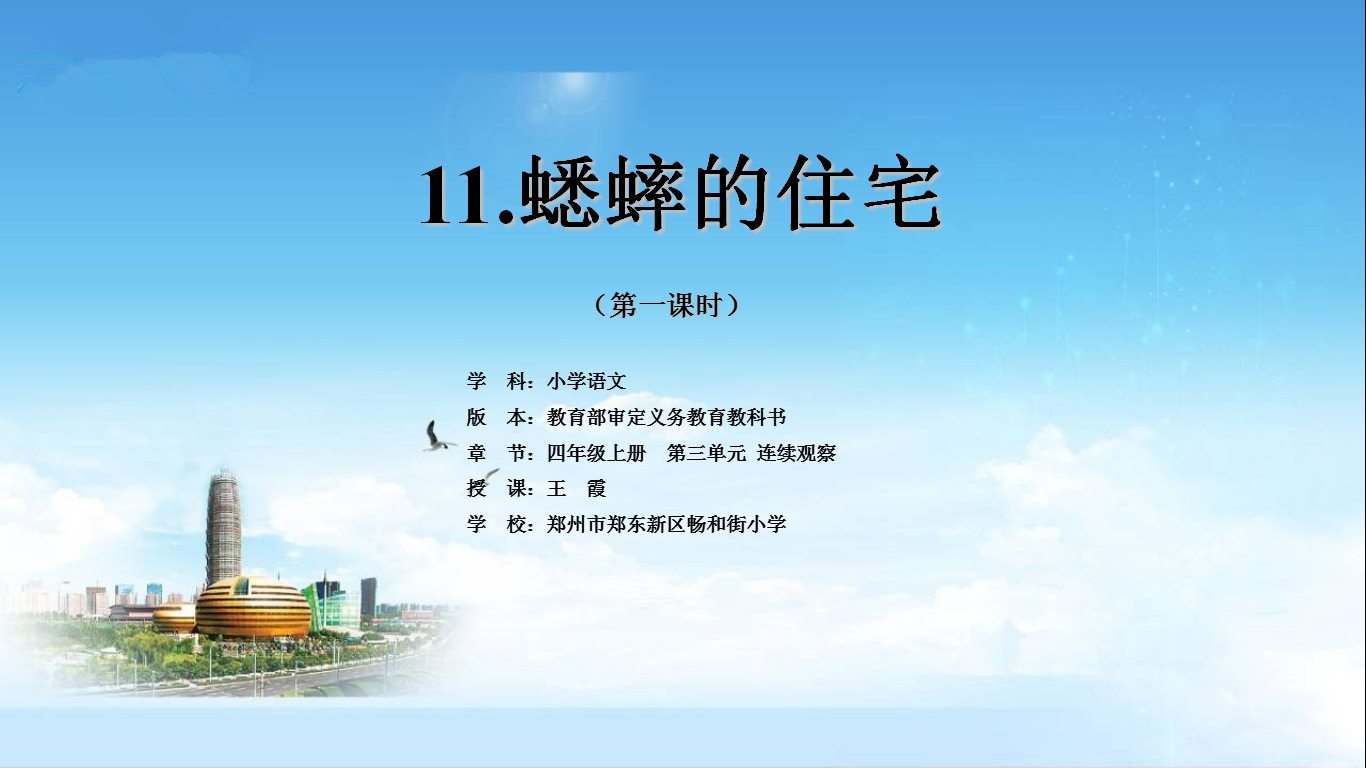 11.蟋蟀的住宅

（第一课时）

学　科：小学语文
版　本：教育部审定义务教育教科书
章　节：四年级上册　第三单元 连续观察
授　课：王　霞
学　校：郑州市郑东新区畅和街小学